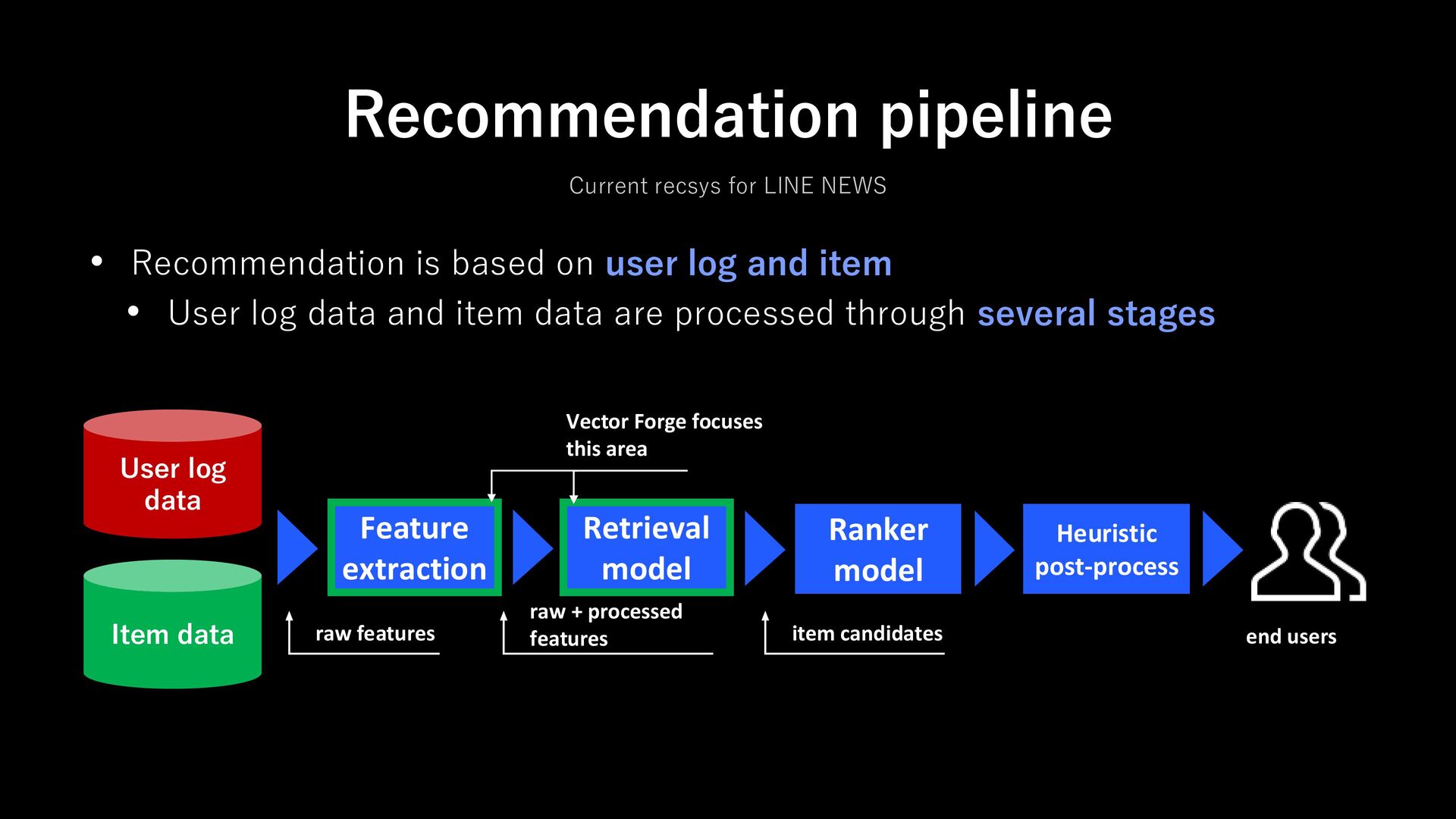 Recommendation pipeline

Current recsys for LINE NEWS

• Recommendation is based on user log and item
  • User log data and item data are processed through several stages

Vector Forge focuses this area

User log data

Item data

Feature extraction

Retrieval model

Ranker model

Heuristic post-process

raw features

raw + processed features

item candidates

end users